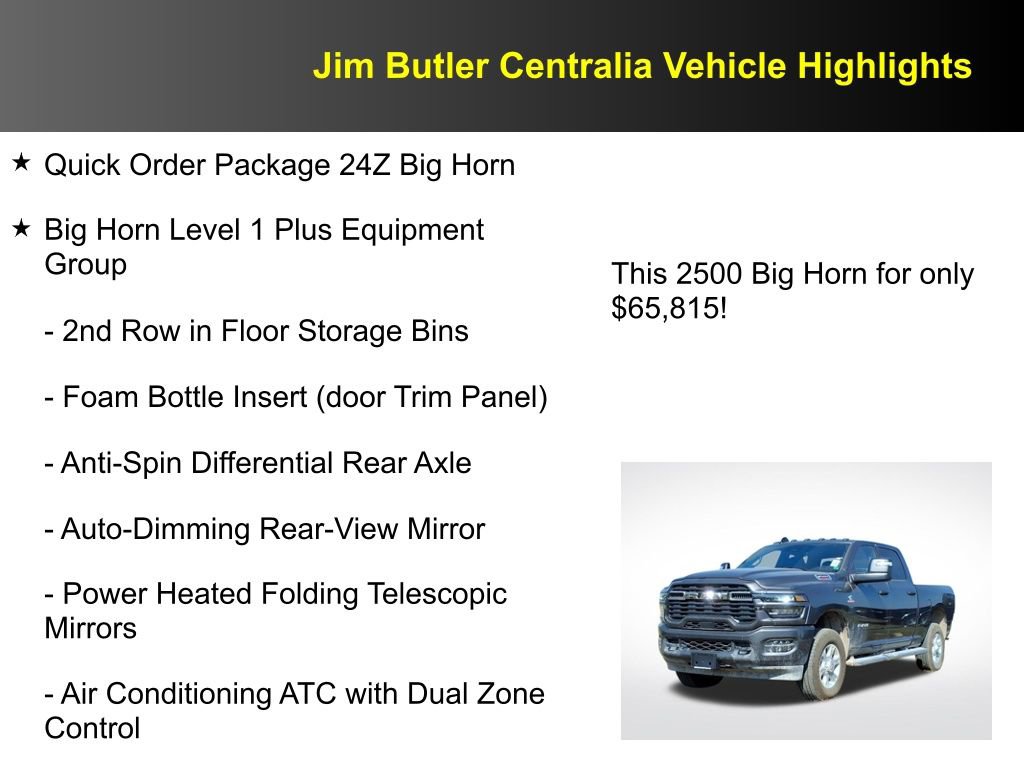 Jim Butler Centralia Vehicle Highlights

★ Quick Order Package 24Z Big Horn

★ Big Horn Level 1 Plus Equipment Group

- 2nd Row in Floor Storage Bins

- Foam Bottle Insert (door Trim Panel)

- Anti-Spin Differential Rear Axle

- Auto-Dimming Rear-View Mirror

- Power Heated Folding Telescopic Mirrors

- Air Conditioning ATC with Dual Zone Control

This 2500 Big Horn for only $65,815!